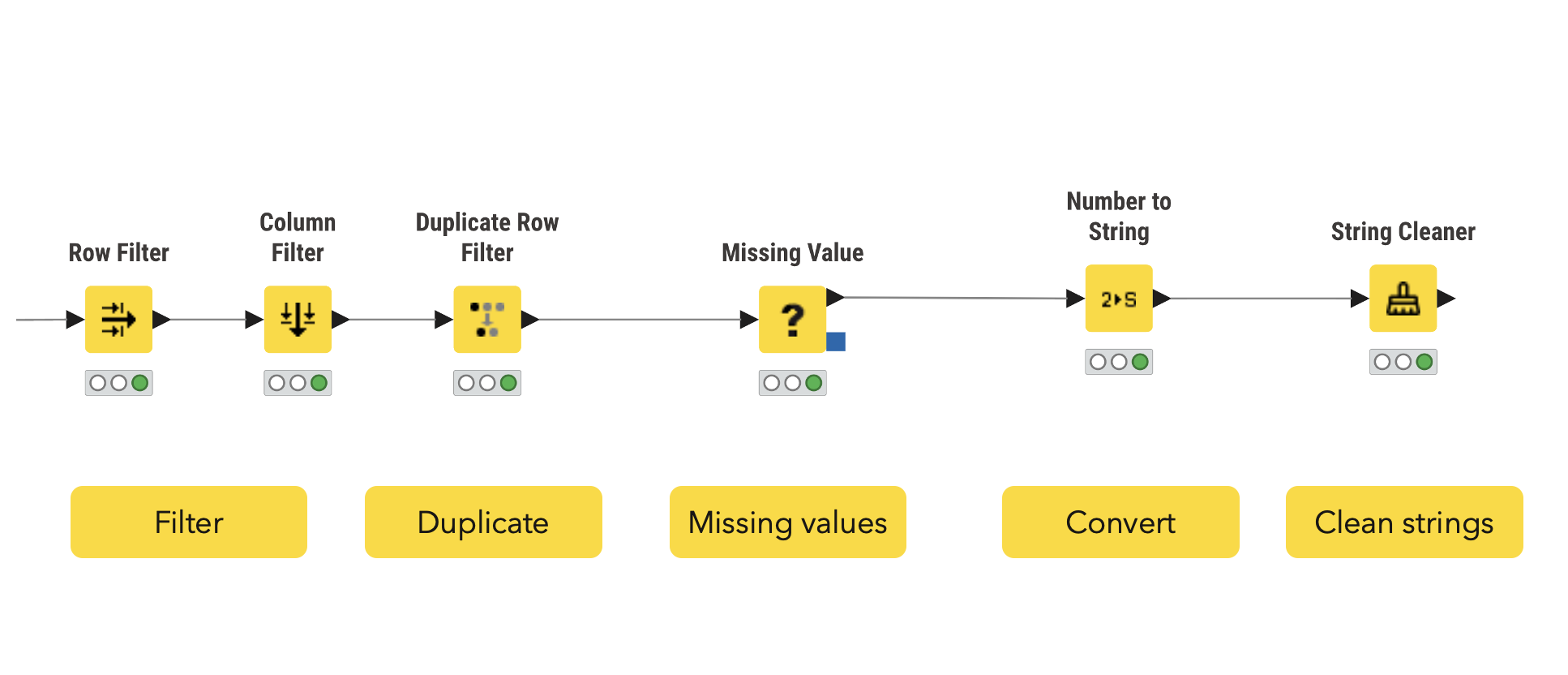 Row Filter

Column Filter

Duplicate Row Filter

Missing Value

?

Number to String

2▸S

String Cleaner

Filter

Duplicate

Missing values

Convert

Clean strings